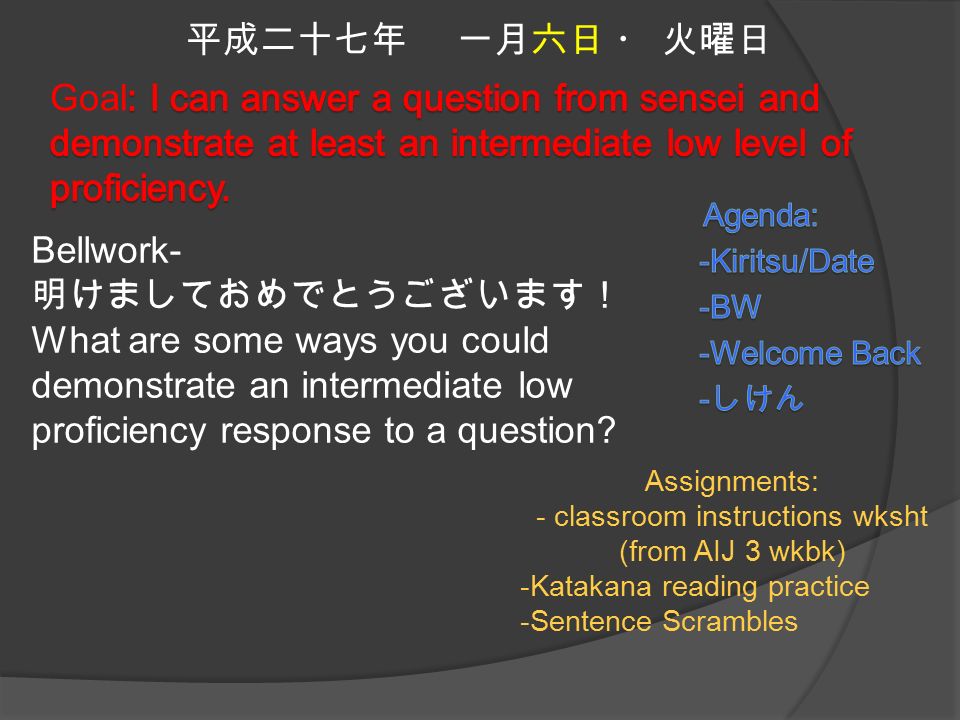 平成二十七年　一月六日・ 火曜日

Goal: I can answer a question from sensei and demonstrate at least an intermediate low level of proficiency.

Bellwork-
明けましておめでとうございます！
What are some ways you could demonstrate an intermediate low proficiency response to a question?

Agenda:
-Kiritsu/Date
-BW
-Welcome Back
-しけん

Assignments:
- classroom instructions wksht (from AIJ 3 wkbk)
-Katakana reading practice
-Sentence Scrambles